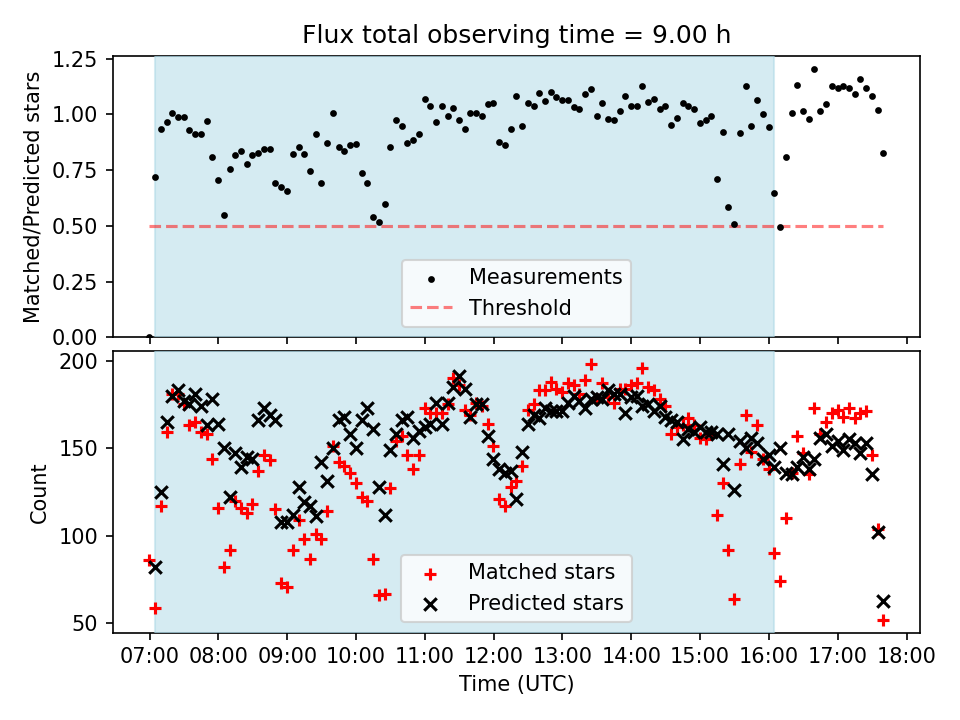 Flux total observing time = 9.00 h

Matched/Predicted stars

1.25
1.00
0.75
0.50
0.25
0.00

Measurements
Threshold

Count

200
150
100
50

Matched stars
Predicted stars

07:00 08:00 09:00 10:00 11:00 12:00 13:00 14:00 15:00 16:00 17:00 18:00

Time (UTC)